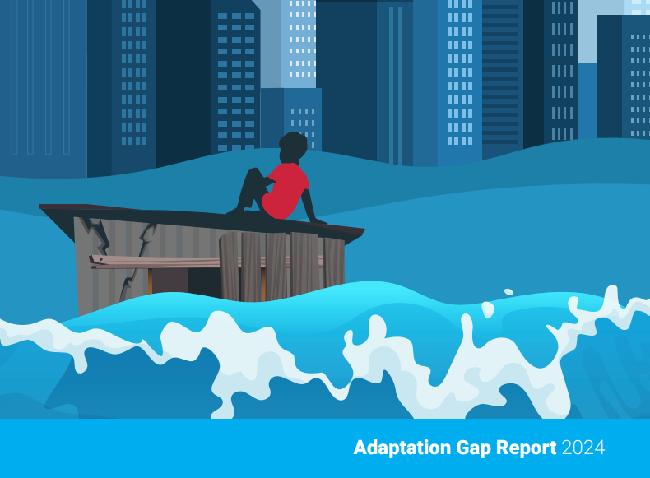 Adaptation Gap Report 2024